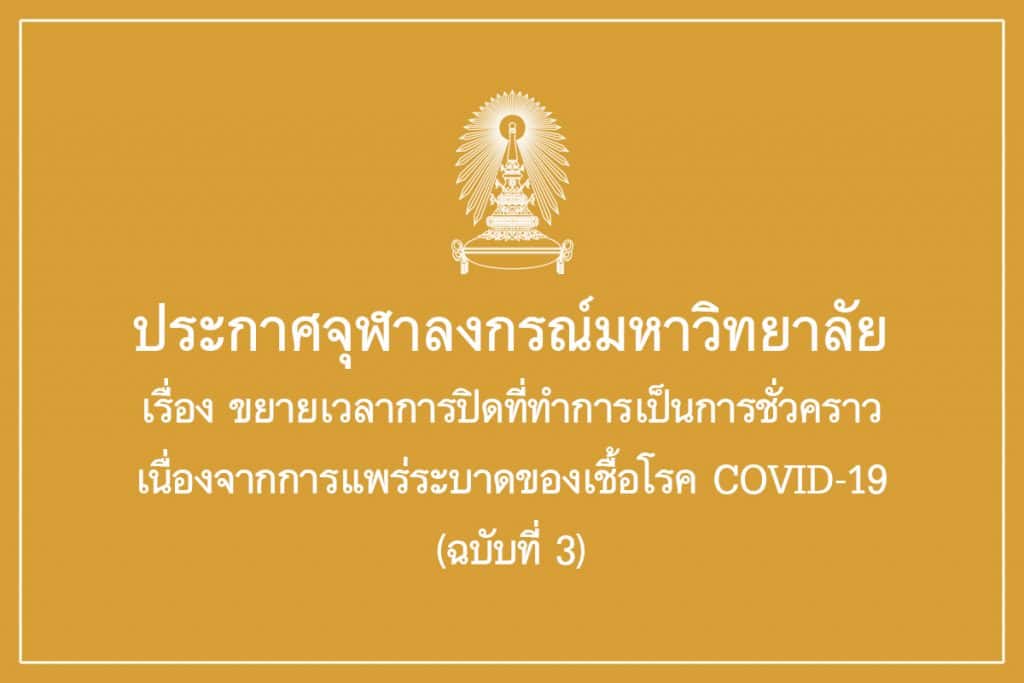 ประกาศจุฬาลงกรณ์มหาวิทยาลัย
เรื่อง ขยายเวลาการปิดที่ทำการเป็นการชั่วคราว
เนื่องจากการแพร่ระบาดของเชื้อโรค COVID-19
(ฉบับที่ 3)